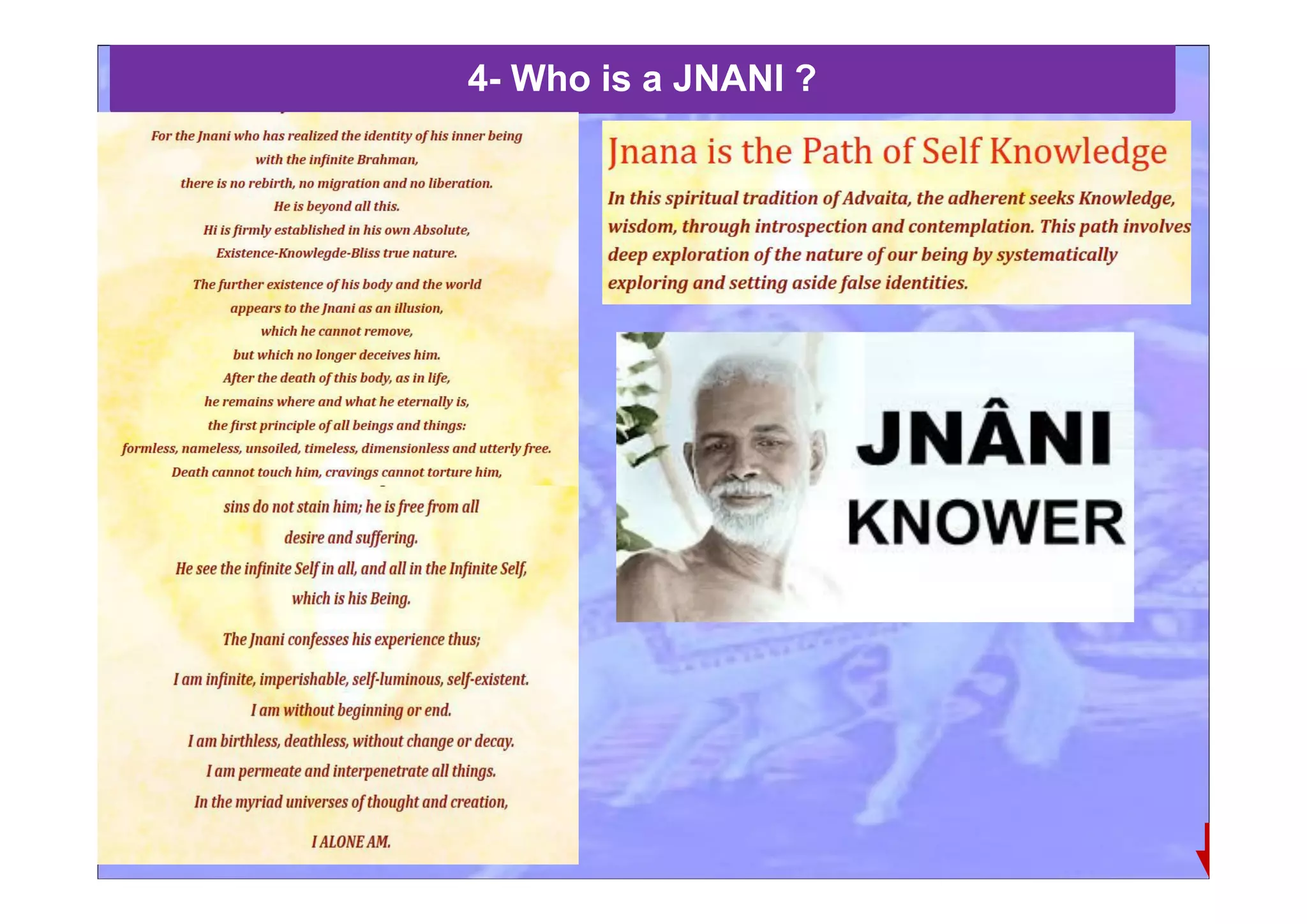 4- Who is a JNANI ?

For the Jnani who has realized the identity of his inner being with the infinite Brahman, there is no rebirth, no migration and no liberation. He is beyond all this. Hi is firmly established in his own Absolute, Existence-Knowlegde-Bliss true nature.

The further existence of his body and the world appears to the Jnani as an illusion, which he cannot remove, but which no longer deceives him. After the death of this body, as in life, he remains where and what he eternally is, the first principle of all beings and things: formless, nameless, unsoiled, timeless, dimensionless and utterly free. Death cannot touch him, cravings cannot torture him,

sins do not stain him; he is free from all desire and suffering.

He see the infinite Self in all, and all in the Infinite Self, which is his Being.

The Jnani confesses his experience thus;

I am infinite, imperishable, self-luminous, self-existent.
I am without beginning or end.
I am birthless, deathless, without change or decay.
I am permeate and interpenetrate all things.
In the myriad universes of thought and creation,

I ALONE AM.

Jnana is the Path of Self Knowledge

In this spiritual tradition of Advaita, the adherent seeks Knowledge, wisdom, through introspection and contemplation. This path involves deep exploration of the nature of our being by systematically exploring and setting aside false identities.

JNÂNI
KNOWER